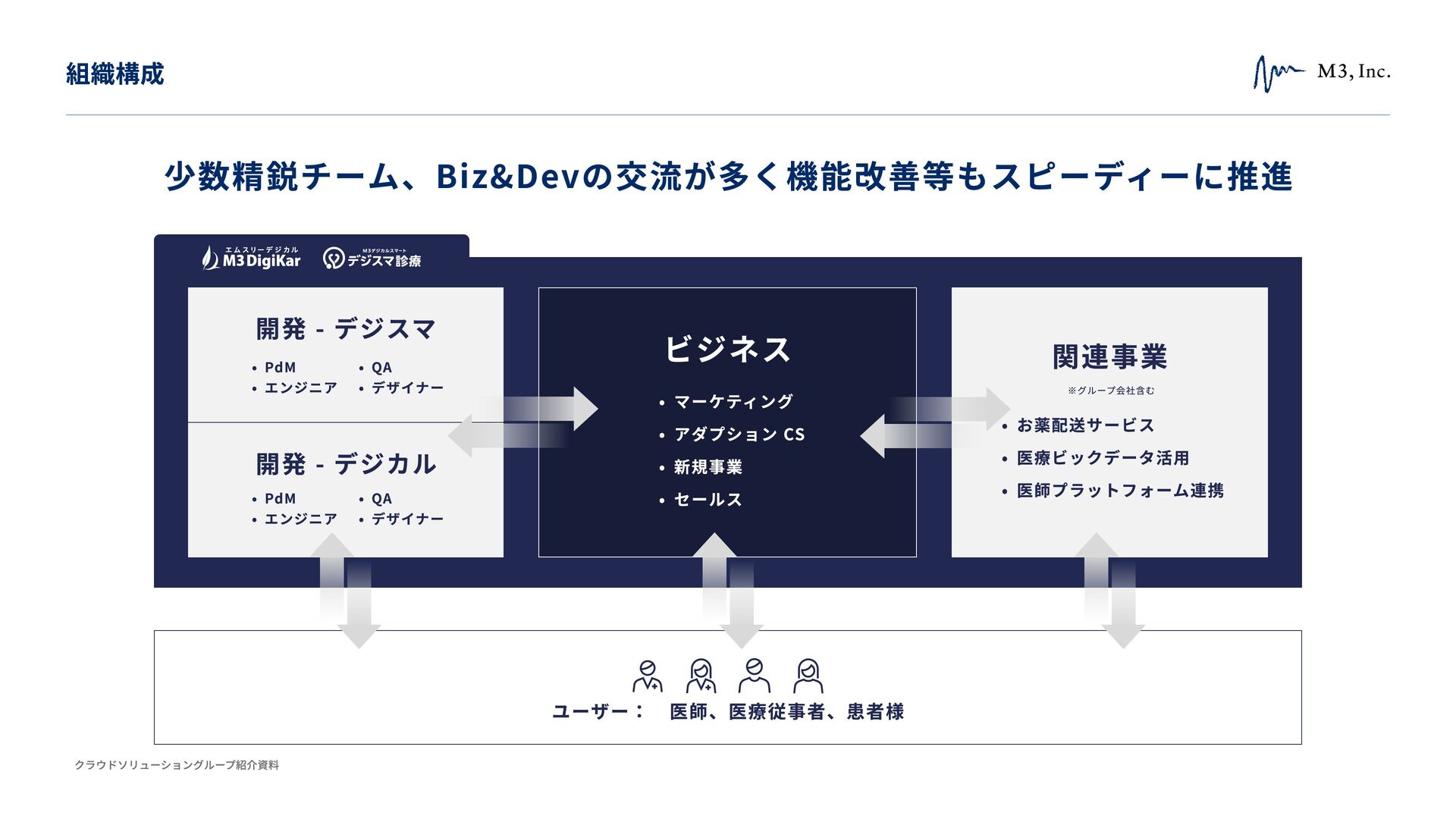 組織構成

M3, Inc.

少数精鋭チーム、Biz&Devの交流が多く機能改善等もスピーディーに推進

エムスリーデジカル M3 DigiKar

M3デジカルスマート デジスマ診療

開発 - デジスマ

• PdM
• エンジニア
• QA
• デザイナー

開発 - デジカル

• PdM
• エンジニア
• QA
• デザイナー

ビジネス

• マーケティング
• アダプション CS
• 新規事業
• セールス

関連事業

※グループ会社含む

• お薬配送サービス
• 医療ビックデータ活用
• 医師プラットフォーム連携

ユーザー： 医師、医療従事者、患者様

クラウドソリューショングループ紹介資料